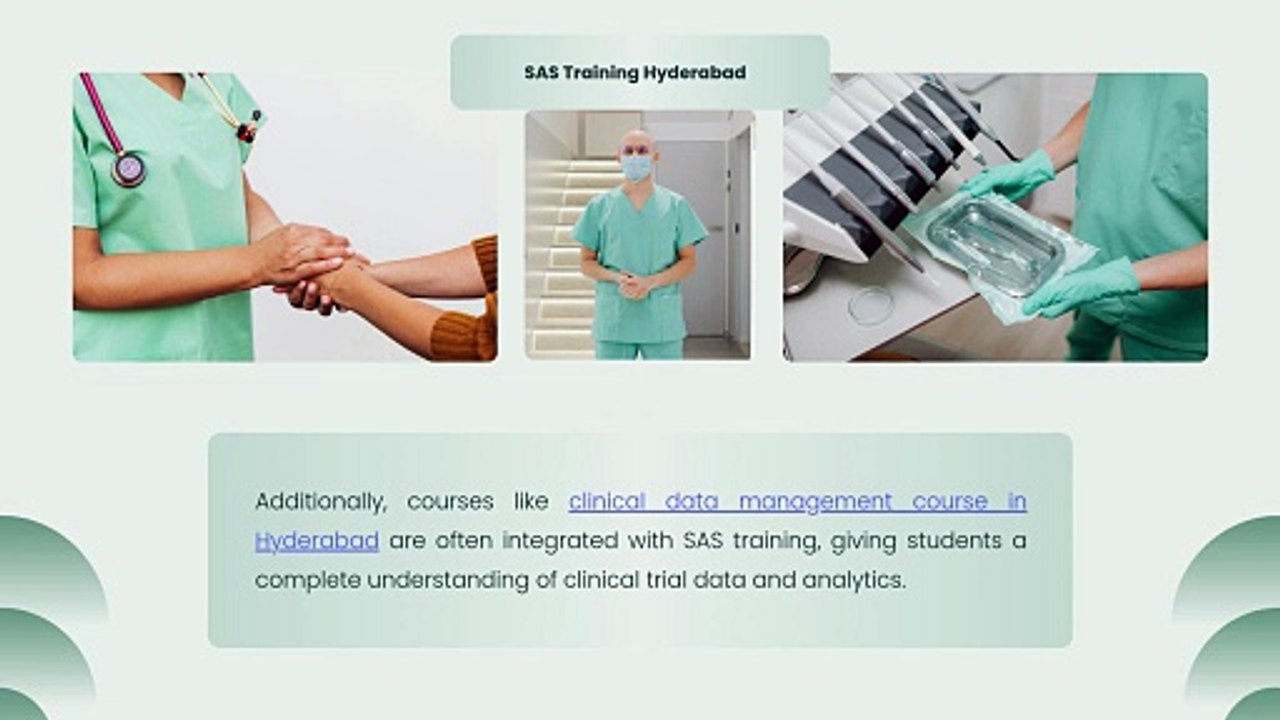 SAS Training Hyderabad

Additionally, courses like clinical data management course in Hyderabad are often integrated with SAS training, giving students a complete understanding of clinical trial data and analytics.